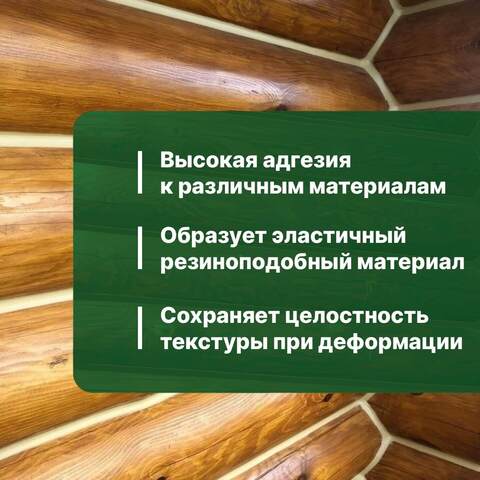 Высокая адгезия к различным материалам

Образует эластичный резиноподобный материал

Сохраняет целостность текстуры при деформации